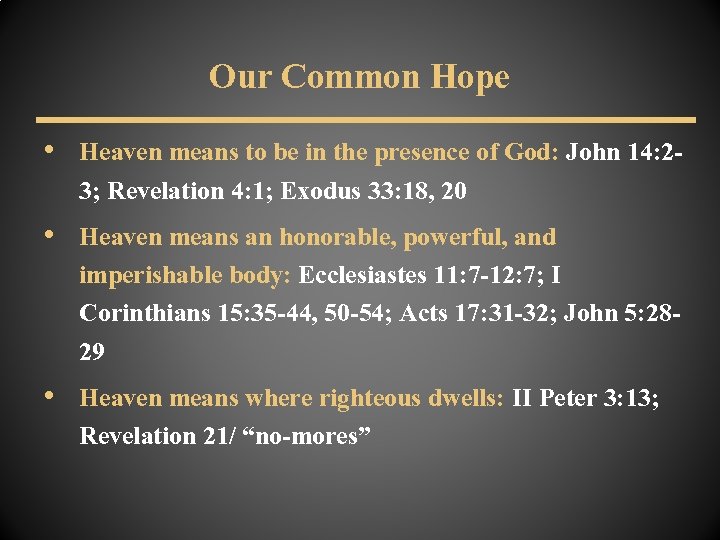 Our Common Hope

• Heaven means to be in the presence of God: John 14:2-3; Revelation 4:1; Exodus 33:18, 20

• Heaven means an honorable, powerful, and imperishable body: Ecclesiastes 11:7-12:7; I Corinthians 15:35-44, 50-54; Acts 17:31-32; John 5:28-29

• Heaven means where righteous dwells: II Peter 3:13; Revelation 21/ “no-mores”